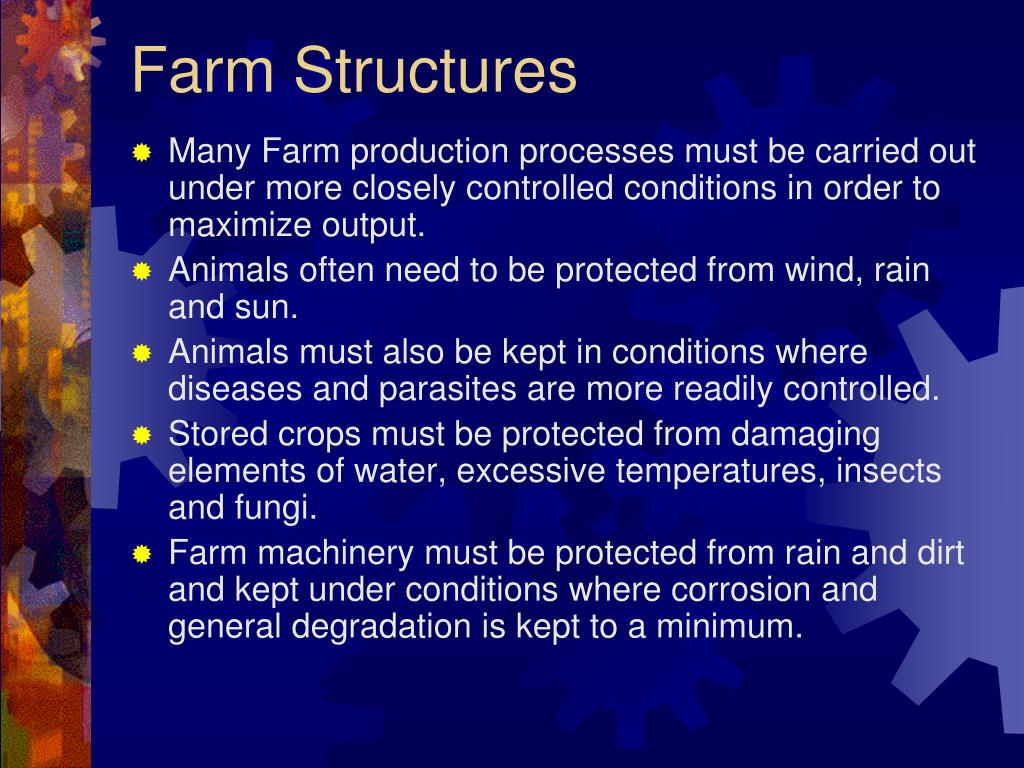 Farm Structures

Many Farm production processes must be carried out under more closely controlled conditions in order to maximize output.

Animals often need to be protected from wind, rain and sun.

Animals must also be kept in conditions where diseases and parasites are more readily controlled.

Stored crops must be protected from damaging elements of water, excessive temperatures, insects and fungi.

Farm machinery must be protected from rain and dirt and kept under conditions where corrosion and general degradation is kept to a minimum.